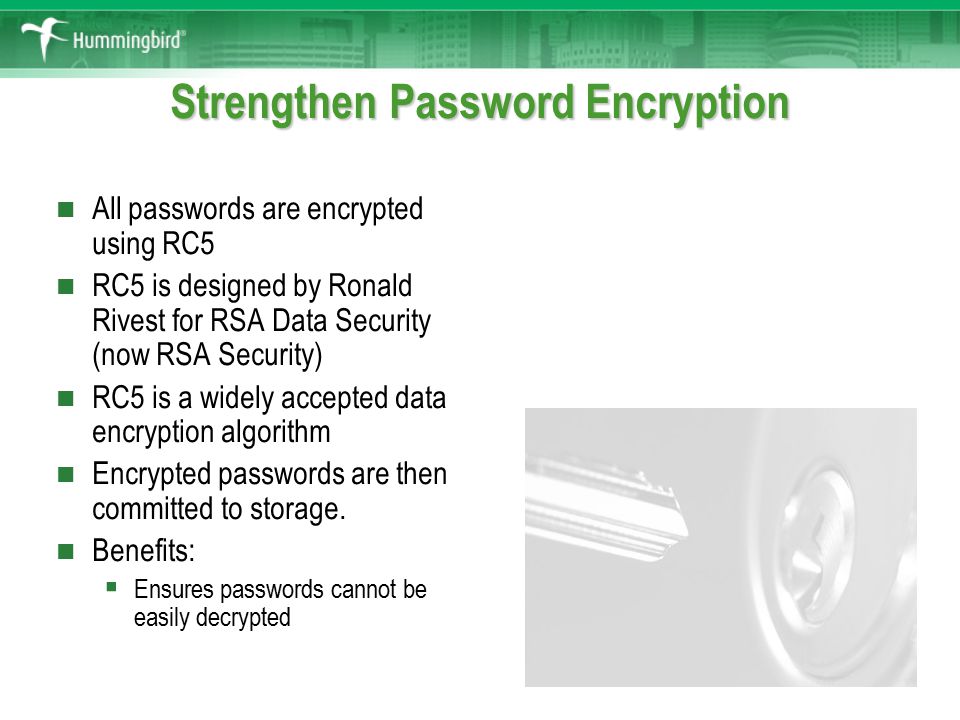 Hummingbird®

Strengthen Password Encryption

- All passwords are encrypted using RC5
- RC5 is designed by Ronald Rivest for RSA Data Security (now RSA Security)
- RC5 is a widely accepted data encryption algorithm
- Encrypted passwords are then committed to storage.
- Benefits:
  - Ensures passwords cannot be easily decrypted